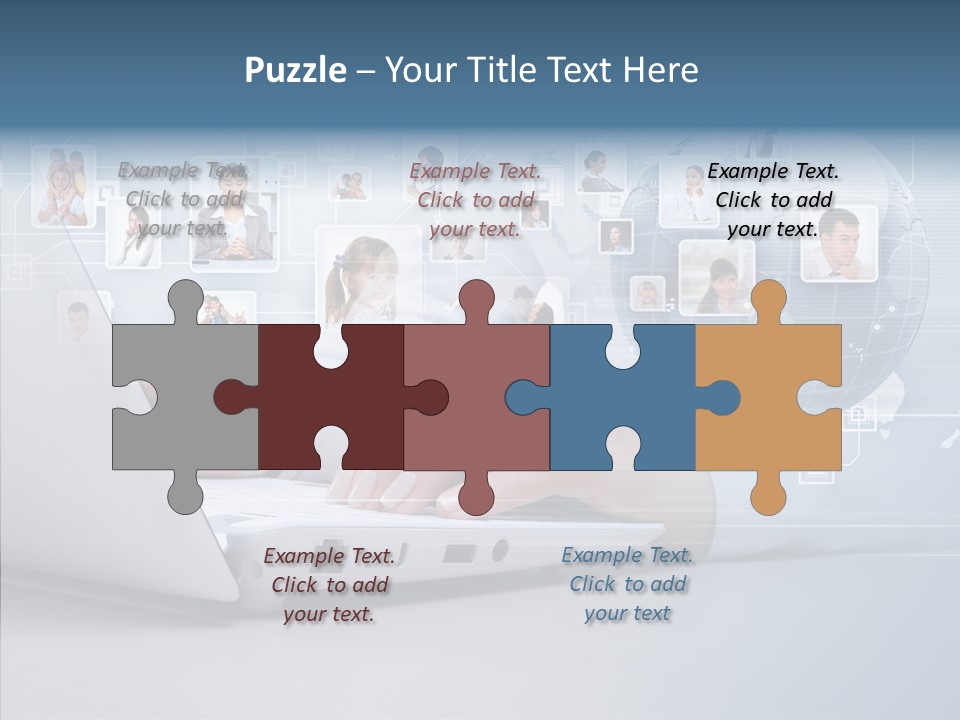 Puzzle – Your Title Text Here

Example Text. Click to add your text.

Example Text. Click to add your text.

Example Text. Click to add your text.

Example Text. Click to add your text.

Example Text. Click to add your text